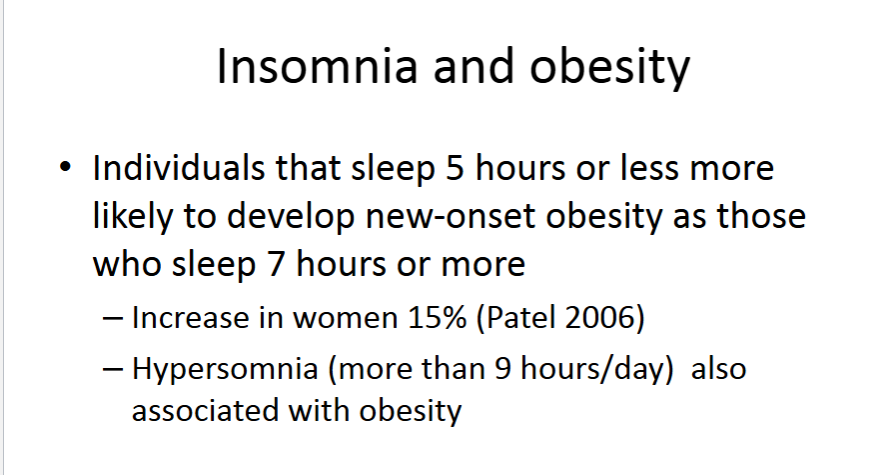 Insomnia and obesity

• Individuals that sleep 5 hours or less more likely to develop new-onset obesity as those who sleep 7 hours or more
– Increase in women 15% (Patel 2006)
– Hypersomnia (more than 9 hours/day) also associated with obesity